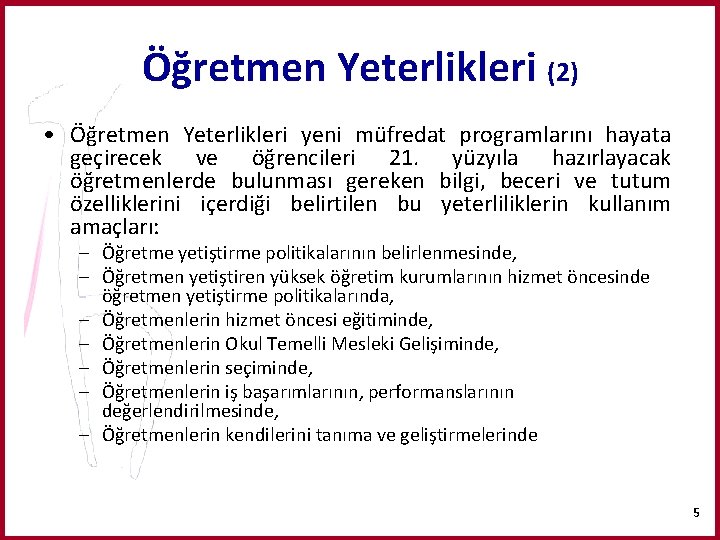 Öğretmen Yeterlikleri (2)

• Öğretmen Yeterlikleri yeni müfredat programlarını hayata geçirecek ve öğrencileri 21. yüzyıla hazırlayacak öğretmenlerde bulunması gereken bilgi, beceri ve tutum özelliklerini içerdiği belirtilen bu yeterliliklerin kullanım amaçları:
– Öğretme yetiştirme politikalarının belirlenmesinde,
– Öğretmen yetiştiren yüksek öğretim kurumlarının hizmet öncesinde öğretmen yetiştirme politikalarında,
– Öğretmenlerin hizmet öncesi eğitiminde,
– Öğretmenlerin Okul Temelli Mesleki Gelişiminde,
– Öğretmenlerin seçiminde,
– Öğretmenlerin iş başarımlarının, performanslarının değerlendirilmesinde,
– Öğretmenlerin kendilerini tanıma ve geliştirmelerinde

5